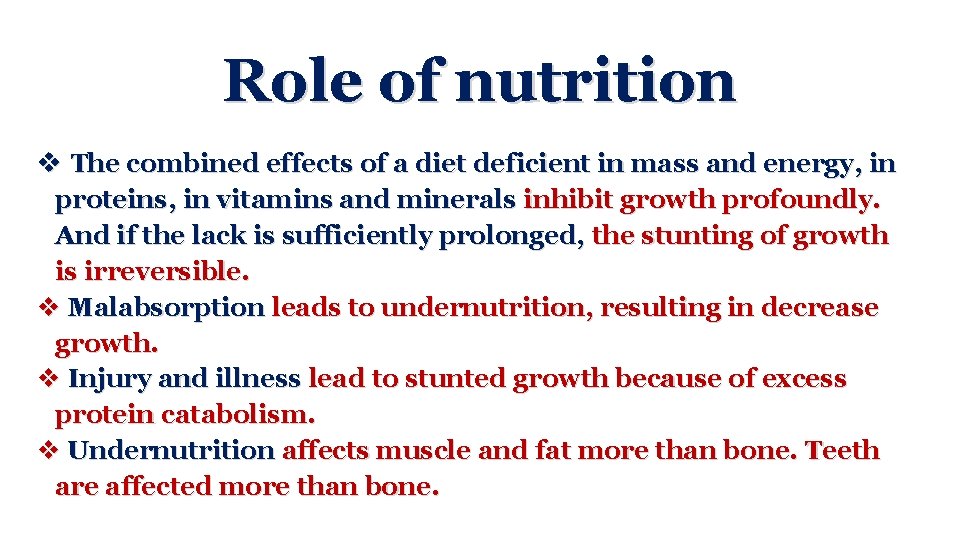 Role of nutrition

❖ The combined effects of a diet deficient in mass and energy, in proteins, in vitamins and minerals inhibit growth profoundly. And if the lack is sufficiently prolonged, the stunting of growth is irreversible.
❖ Malabsorption leads to undernutrition, resulting in decrease growth.
❖ Injury and illness lead to stunted growth because of excess protein catabolism.
❖ Undernutrition affects muscle and fat more than bone. Teeth are affected more than bone.